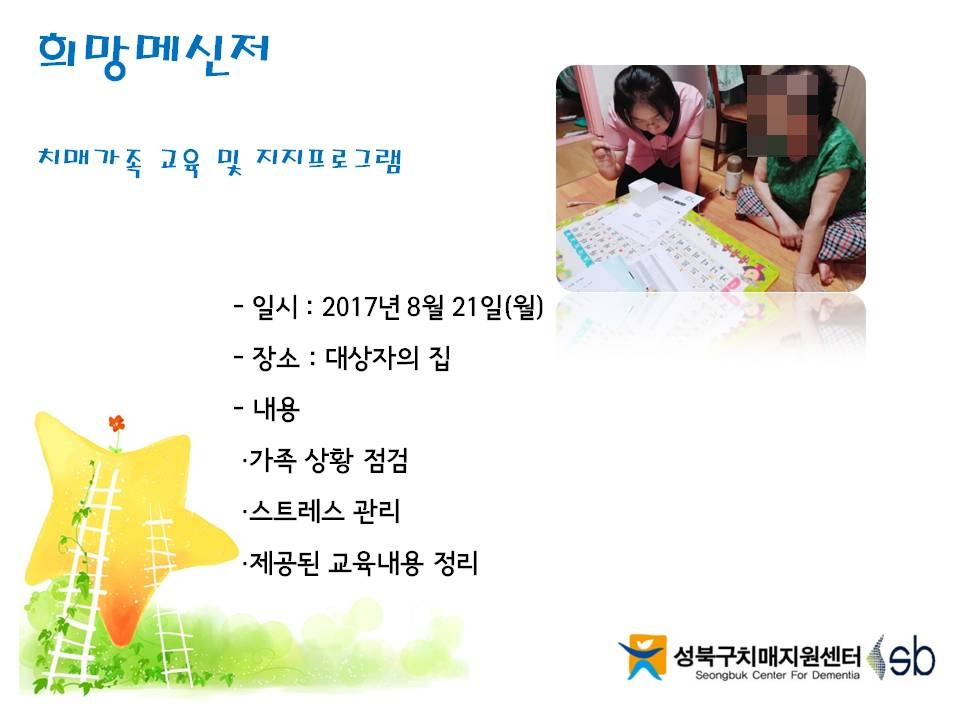 희망메신저

치매가족 교육 및 지지프로그램

- 일시 : 2017년 8월 21일(월)

- 장소 : 대상자의 집

- 내용

·가족 상황 점검

·스트레스 관리

·제공된 교육내용 정리

성북구치매지원센터
Seongbuk Center For Dementia
sb